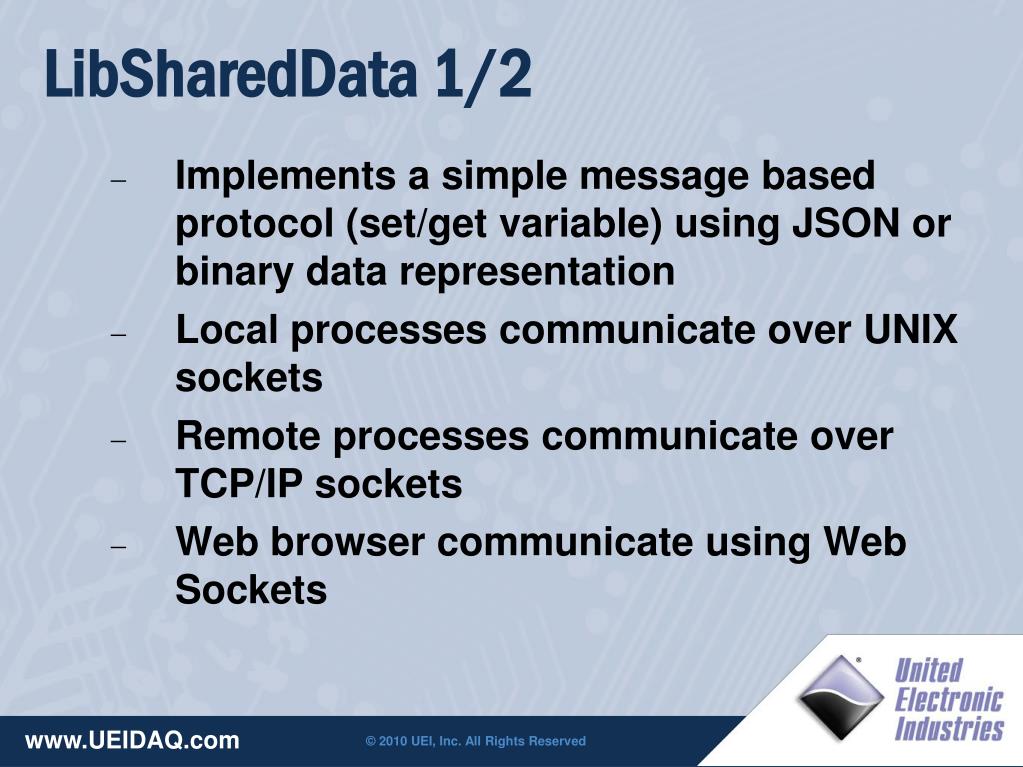 LibSharedData 1/2

– Implements a simple message based protocol (set/get variable) using JSON or binary data representation

– Local processes communicate over UNIX sockets

– Remote processes communicate over TCP/IP sockets

– Web browser communicate using Web Sockets

www.UEIDAQ.com

© 2010 UEI, Inc. All Rights Reserved

United Electronic Industries